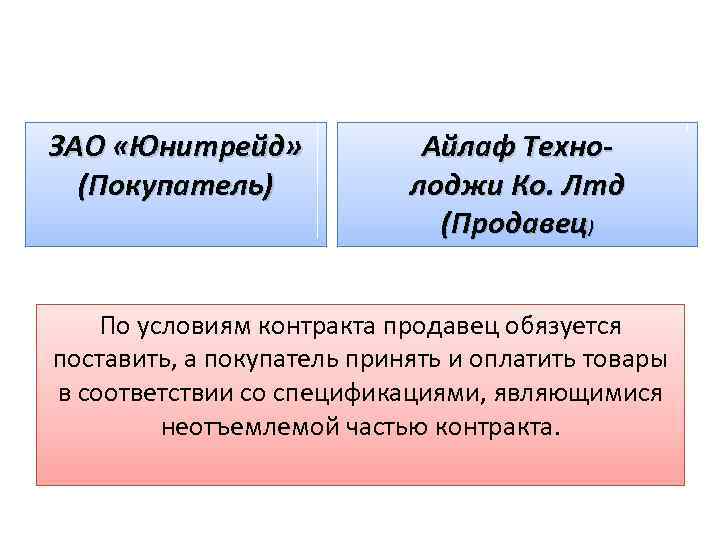 ЗАО «Юнитрейд» (Покупатель)

Айлаф Технолоджи Ко. Лтд (Продавец)

По условиям контракта продавец обязуется поставить, а покупатель принять и оплатить товары в соответствии со спецификациями, являющимися неотъемлемой частью контракта.